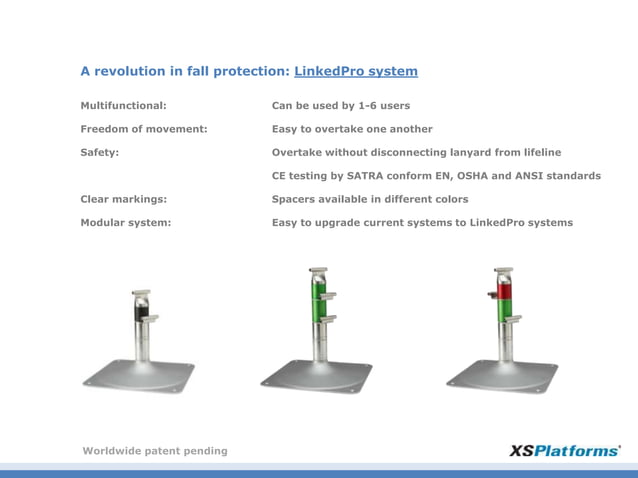 A revolution in fall protection: LinkedPro system

| | |
|---|---|
| Multifunctional: | Can be used by 1-6 users |
| Freedom of movement: | Easy to overtake one another |
| Safety: | Overtake without disconnecting lanyard from lifeline |
| | CE testing by SATRA conform EN, OSHA and ANSI standards |
| Clear markings: | Spacers available in different colors |
| Modular system: | Easy to upgrade current systems to LinkedPro systems |

Worldwide patent pending

XSPlatforms